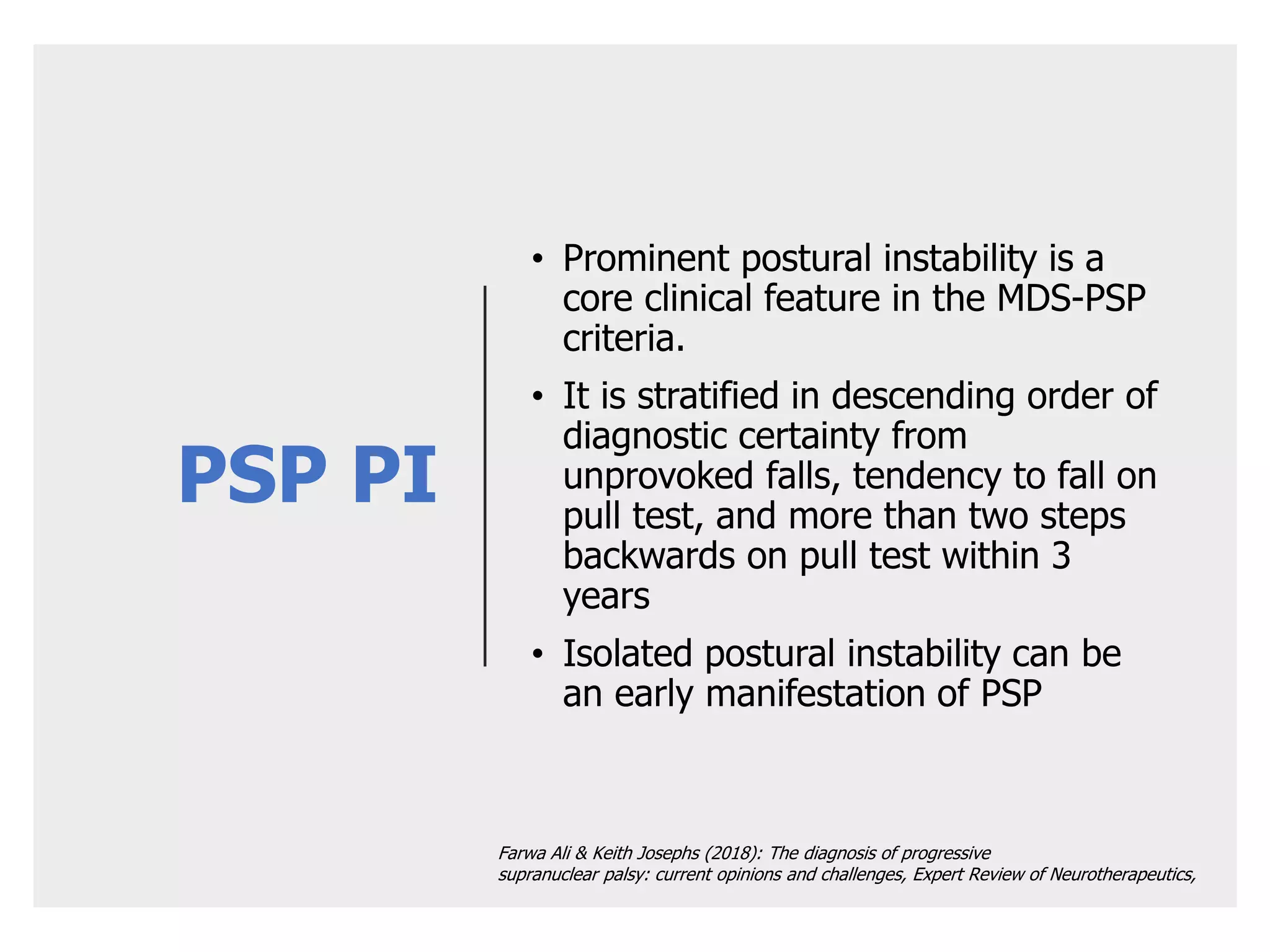 PSP PI

• Prominent postural instability is a core clinical feature in the MDS-PSP criteria.

• It is stratified in descending order of diagnostic certainty from unprovoked falls, tendency to fall on pull test, and more than two steps backwards on pull test within 3 years

• Isolated postural instability can be an early manifestation of PSP

Farwa Ali & Keith Josephs (2018): The diagnosis of progressive supranuclear palsy: current opinions and challenges, Expert Review of Neurotherapeutics,